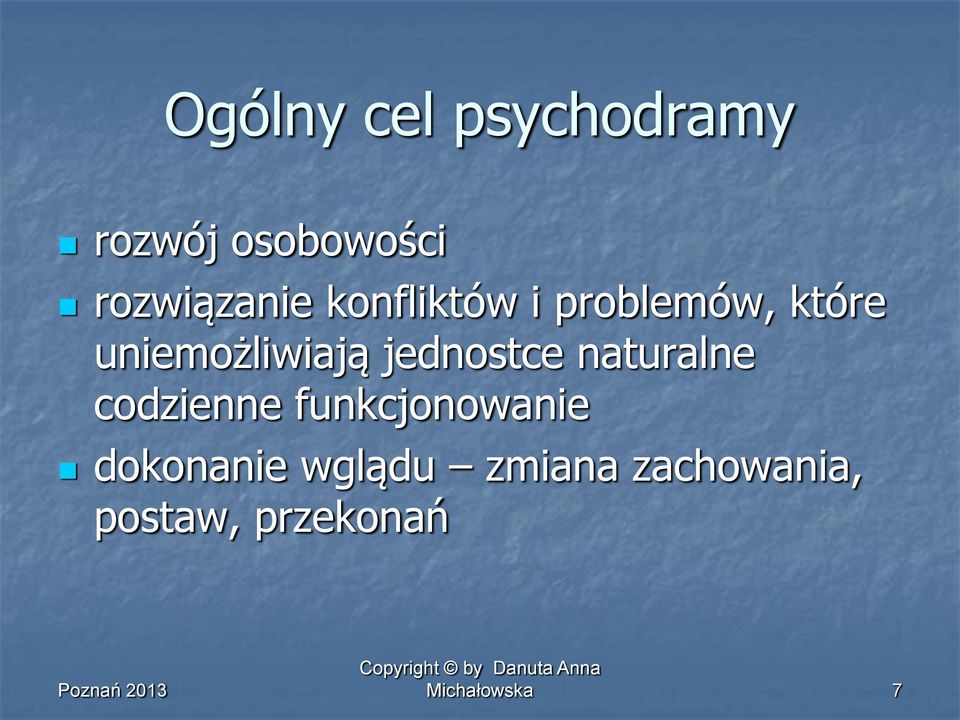 Ogólny cel psychodramy

- rozwój osobowości
- rozwiązanie konfliktów i problemów, które uniemożliwiają jednostce naturalne codzienne funkcjonowanie
- dokonanie wglądu – zmiana zachowania, postaw, przekonań

Poznań 2013

Copyright © by Danuta Anna Michałowska

7